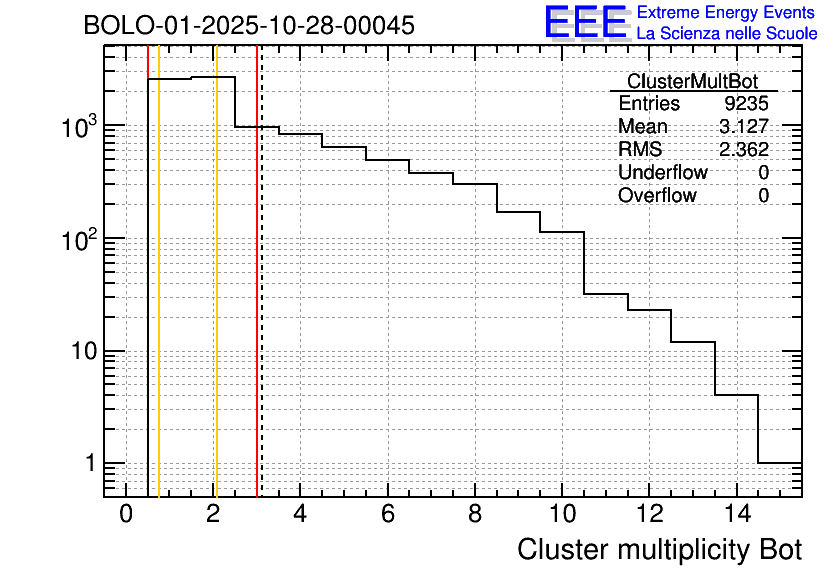 BOLO-01-2025-10-28-00045

EEE Extreme Energy Events
La Scienza nelle Scuole

| ClusterMultBot | |
|---|---|
| Entries | 9235 |
| Mean | 3.127 |
| RMS | 2.362 |
| Underflow | 0 |
| Overflow | 0 |

$10^3$
$10^2$
10
1

0 2 4 6 8 10 12 14

Cluster multiplicity Bot